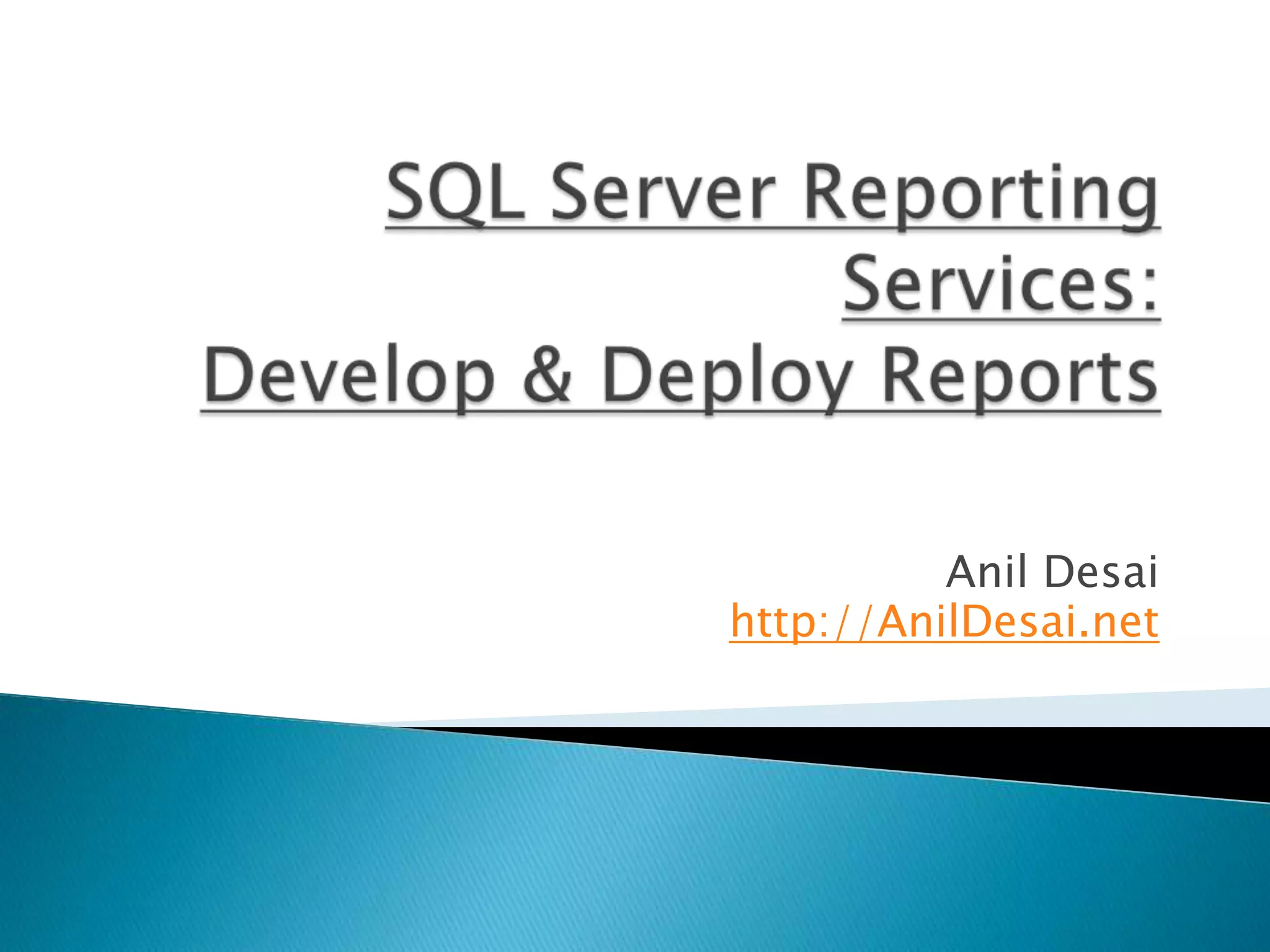 SQL Server Reporting Services:
Develop & Deploy Reports

Anil Desai
http://AnilDesai.net